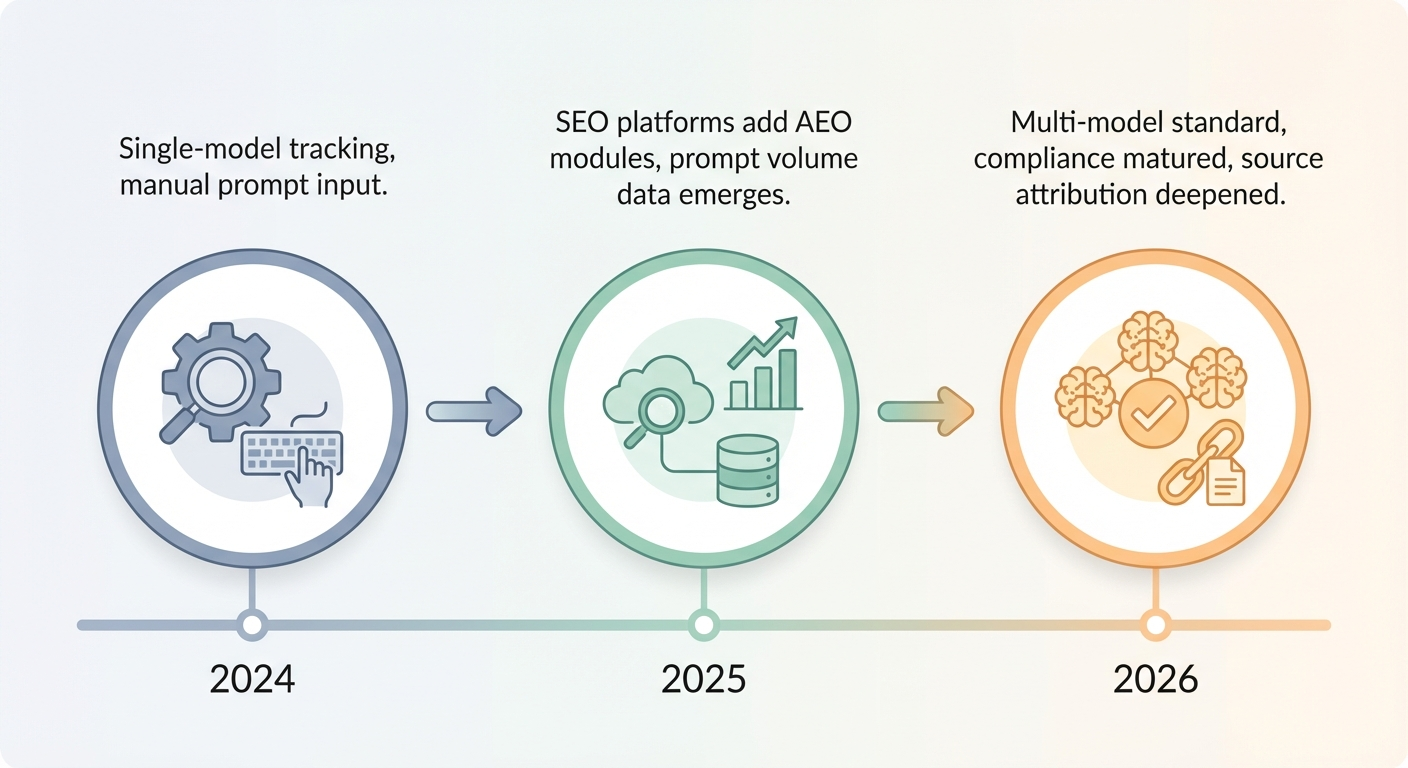 Single-model tracking, manual prompt input.

SEO platforms add AEO modules, prompt volume data emerges.

Multi-model standard, compliance matured, source attribution deepened.

2024

2025

2026